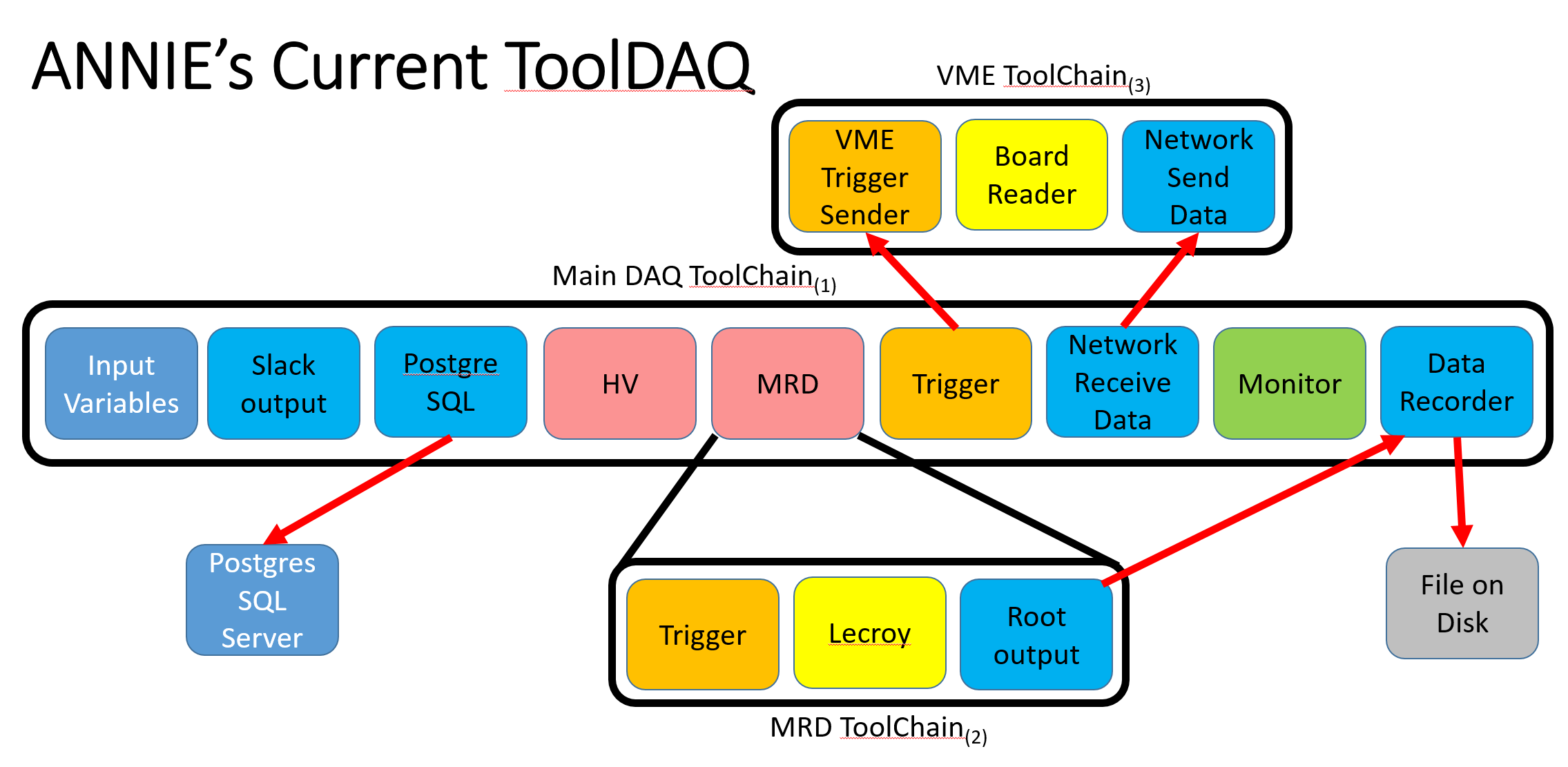 ANNIE's Current ToolDAQ

VME ToolChain$_{(3)}$

VME Trigger Sender

Board Reader

Network Send Data

Main DAQ ToolChain$_{(1)}$

Input Variables

Slack output

Postgre SQL

HV

MRD

Trigger

Network Receive Data

Monitor

Data Recorder

Postgres SQL Server

Trigger

Lecroy

Root output

File on Disk

MRD ToolChain$_{(2)}$